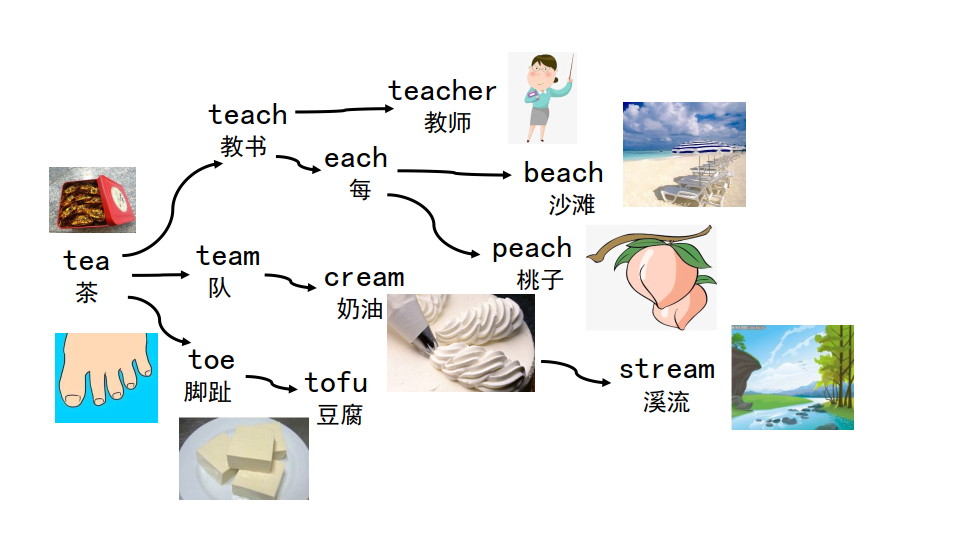 tea
茶

teach
教书

teacher
教师

each
每

beach
沙滩

peach
桃子

team
队

cream
奶油

stream
溪流

toe
脚趾

tofu
豆腐